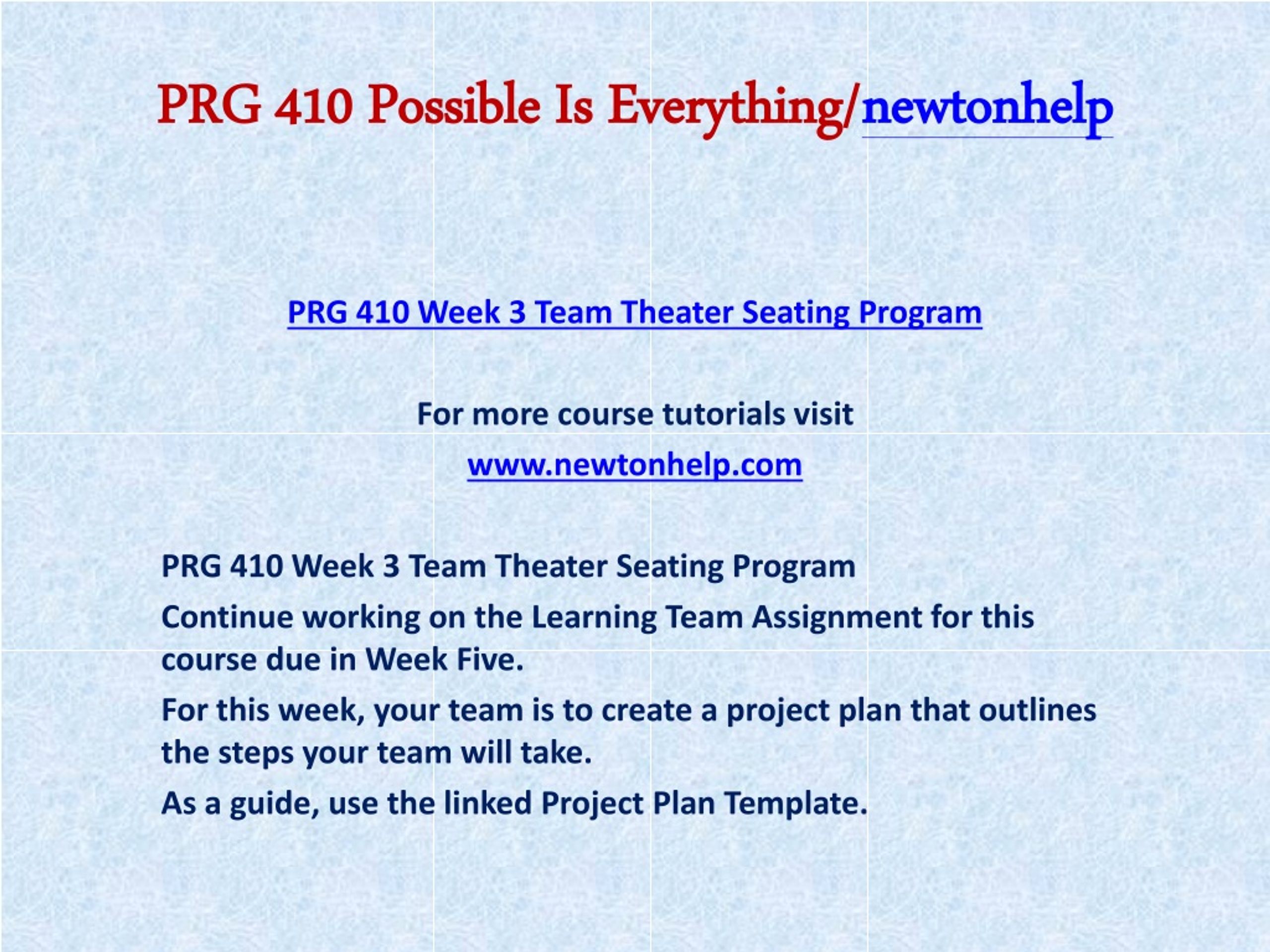 PRG 410 Possible Is Everything/newtonhelp

PRG 410 Week 3 Team Theater Seating Program

For more course tutorials visit

www.newtonhelp.com

PRG 410 Week 3 Team Theater Seating Program

Continue working on the Learning Team Assignment for this course due in Week Five.

For this week, your team is to create a project plan that outlines the steps your team will take.

As a guide, use the linked Project Plan Template.